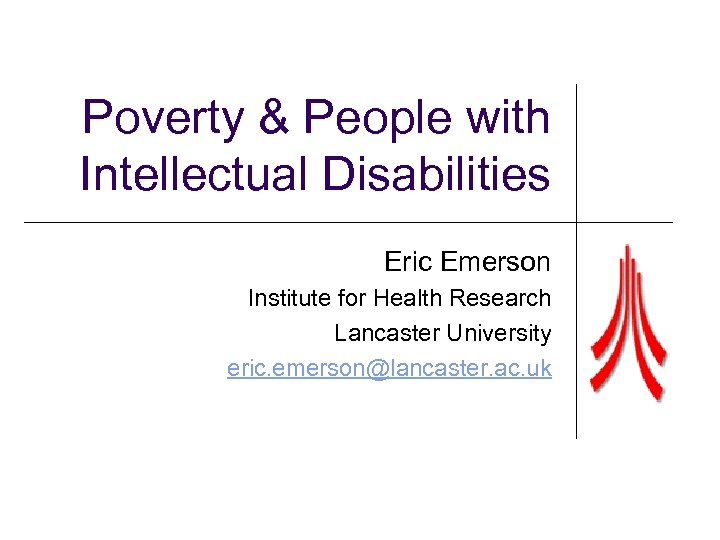 Poverty & People with Intellectual Disabilities

Eric Emerson
Institute for Health Research
Lancaster University
eric.emerson@lancaster.ac.uk